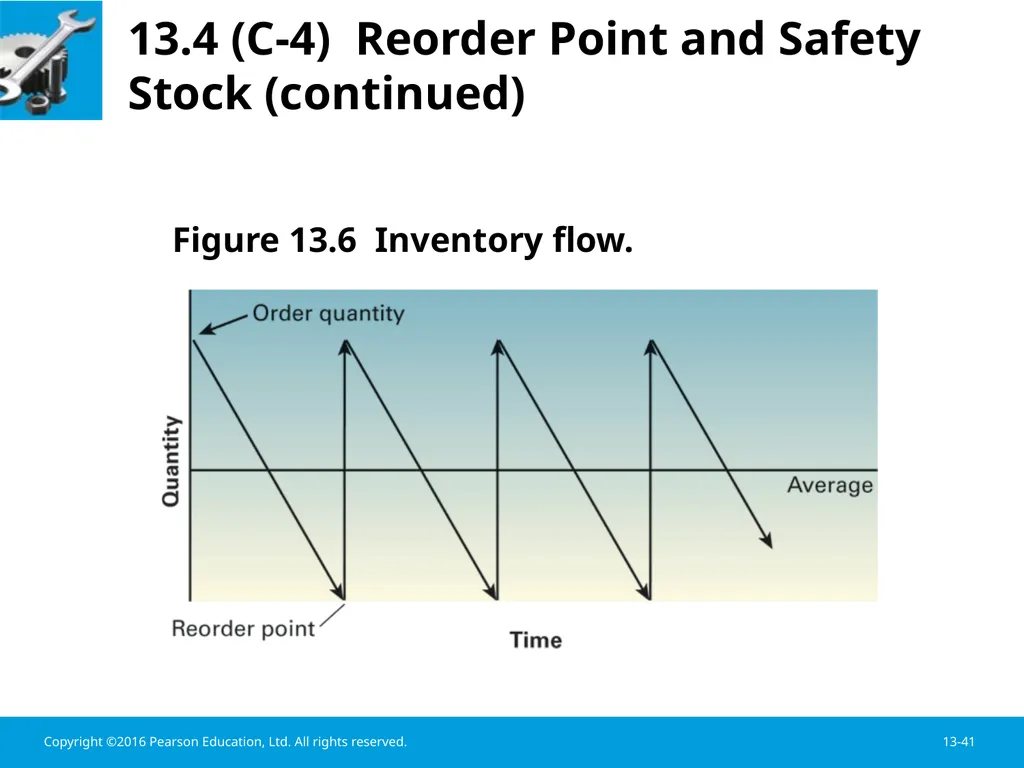 13.4 (C-4) Reorder Point and Safety Stock (continued)

Figure 13.6 Inventory flow.

Order quantity

Quantity

Average

Reorder point

Time

Copyright ©2016 Pearson Education, Ltd. All rights reserved.

13-41